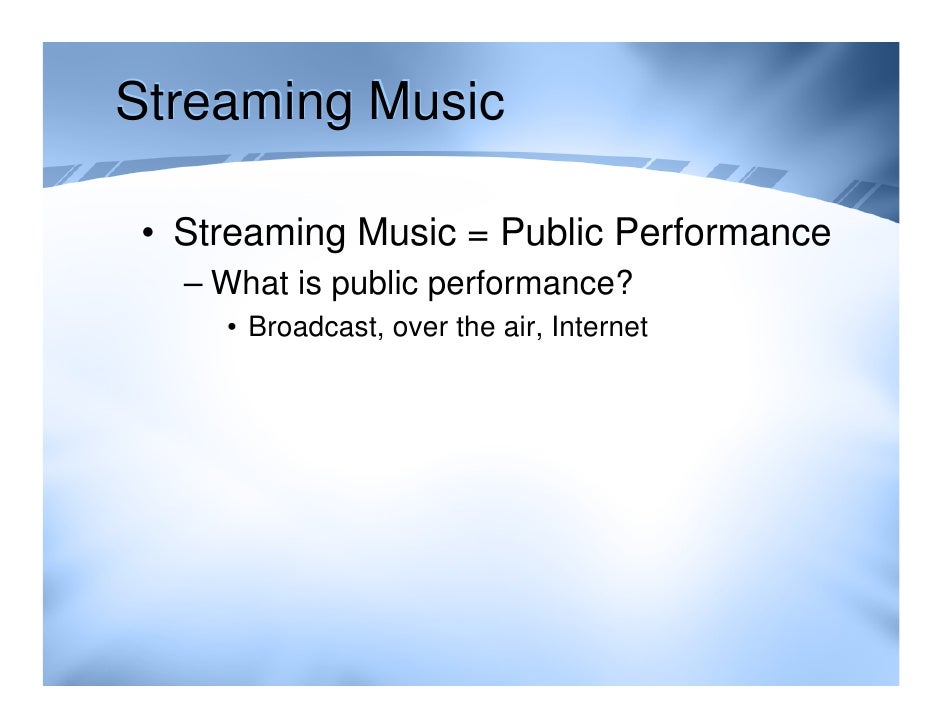 Streaming Music

• Streaming Music = Public Performance
– What is public performance?
• Broadcast, over the air, Internet